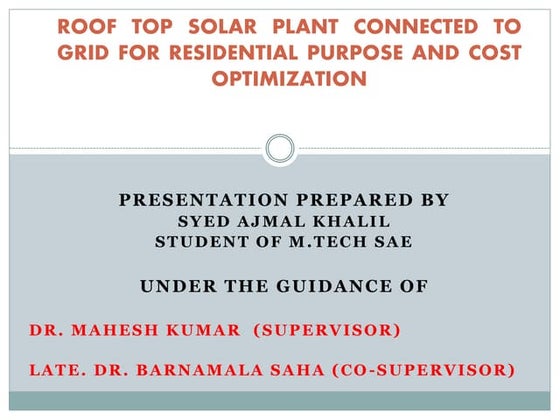 ROOF TOP SOLAR PLANT CONNECTED TO GRID FOR RESIDENTIAL PURPOSE AND COST OPTIMIZATION

PRESENTATION PREPARED BY
SYED AJMAL KHALIL
STUDENT OF M.TECH SAE

UNDER THE GUIDANCE OF

DR. MAHESH KUMAR (SUPERVISOR)

LATE. DR. BARNAMALA SAHA (CO-SUPERVISOR)